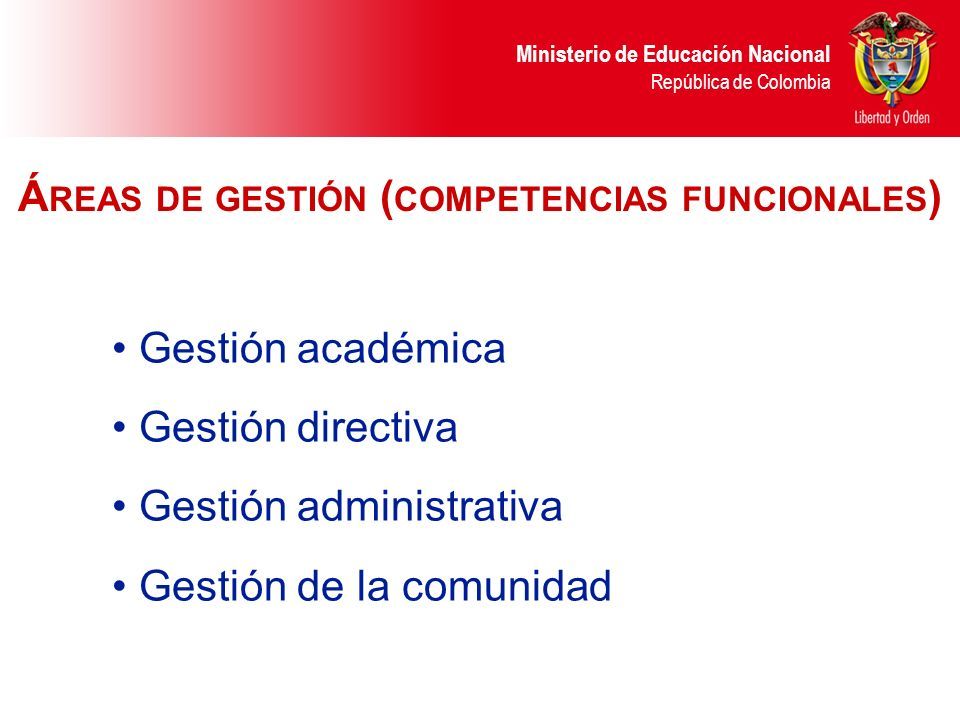 Ministerio de Educación Nacional
República de Colombia

Libertad y Orden

ÁREAS DE GESTIÓN (COMPETENCIAS FUNCIONALES)

• Gestión académica
• Gestión directiva
• Gestión administrativa
• Gestión de la comunidad